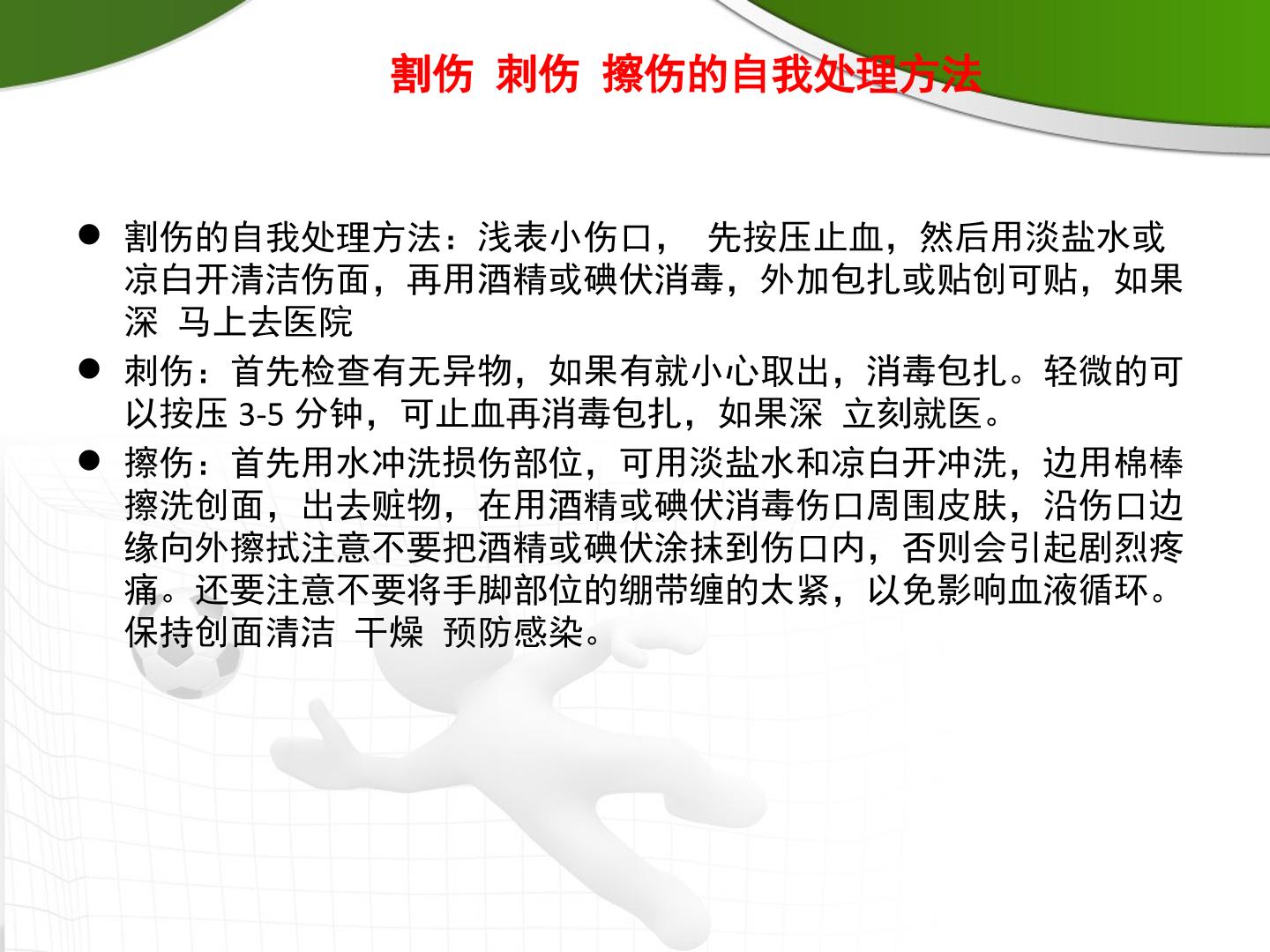 割伤 刺伤 擦伤的自我处理方法

• 割伤的自我处理方法：浅表小伤口， 先按压止血，然后用淡盐水或凉白开清洁伤面，再用酒精或碘伏消毒，外加包扎或贴创可贴，如果深 马上去医院
• 刺伤：首先检查有无异物，如果有就小心取出，消毒包扎。轻微的可以按压3-5分钟，可止血再消毒包扎，如果深 立刻就医。
• 擦伤：首先用水冲洗损伤部位，可用淡盐水和凉白开冲洗，边用棉棒擦洗创面，出去赃物，在用酒精或碘伏消毒伤口周围皮肤，沿伤口边缘向外擦拭注意不要把酒精或碘伏涂抹到伤口内，否则会引起剧烈疼痛。还要注意不要将手脚部位的绷带缠的太紧，以免影响血液循环。保持创面清洁 干燥 预防感染。